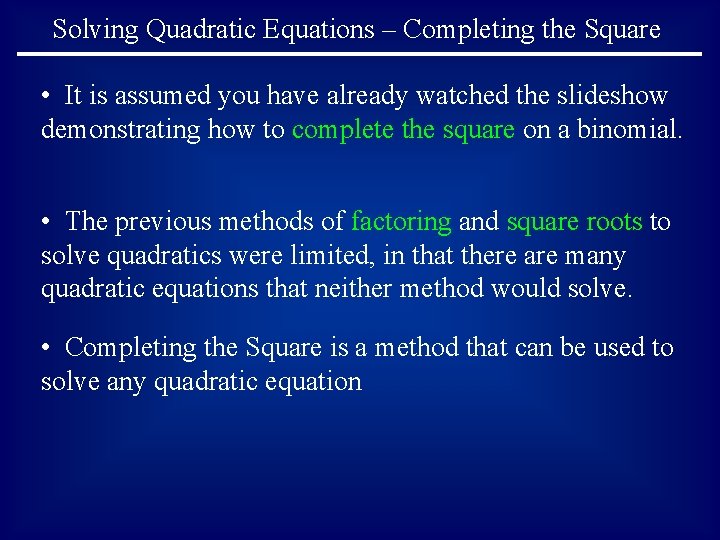 Solving Quadratic Equations – Completing the Square

• It is assumed you have already watched the slideshow demonstrating how to complete the square on a binomial.

• The previous methods of factoring and square roots to solve quadratics were limited, in that there are many quadratic equations that neither method would solve.

• Completing the Square is a method that can be used to solve any quadratic equation